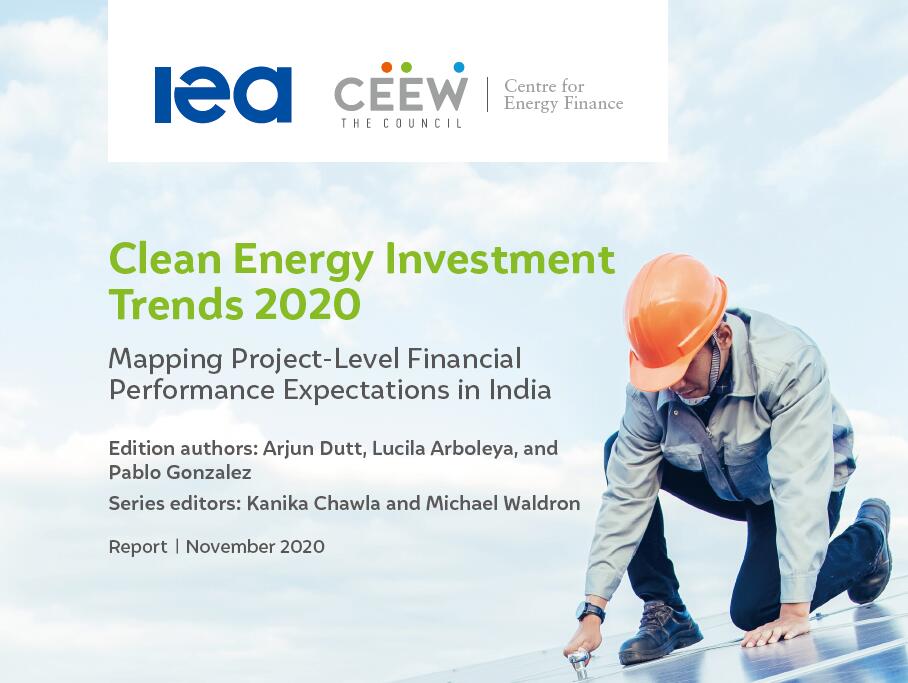 iea

CEEW
THE COUNCIL

Centre for Energy Finance

Clean Energy Investment Trends 2020

Mapping Project-Level Financial Performance Expectations in India

Edition authors: Arjun Dutt, Lucila Arboleya, and Pablo Gonzalez

Series editors: Kanika Chawla and Michael Waldron

Report | November 2020